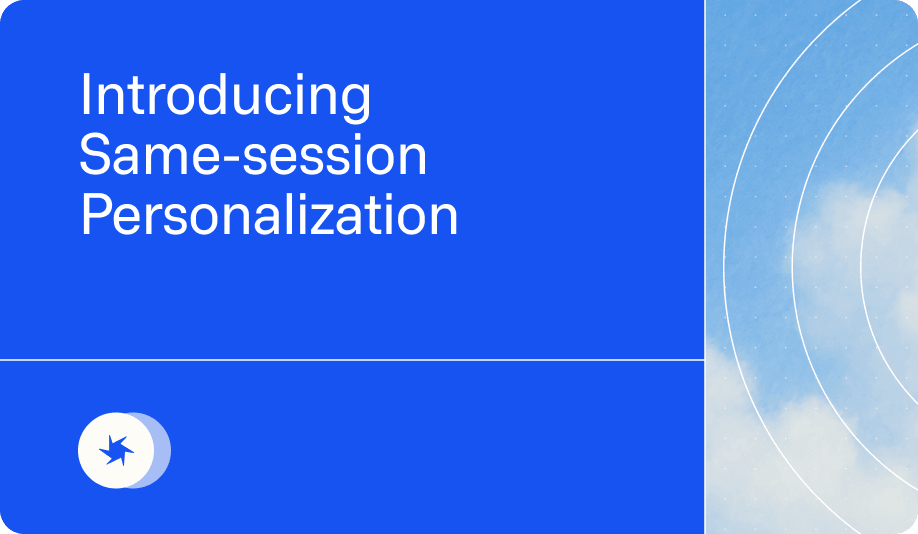 Introducing Same-session Personalization